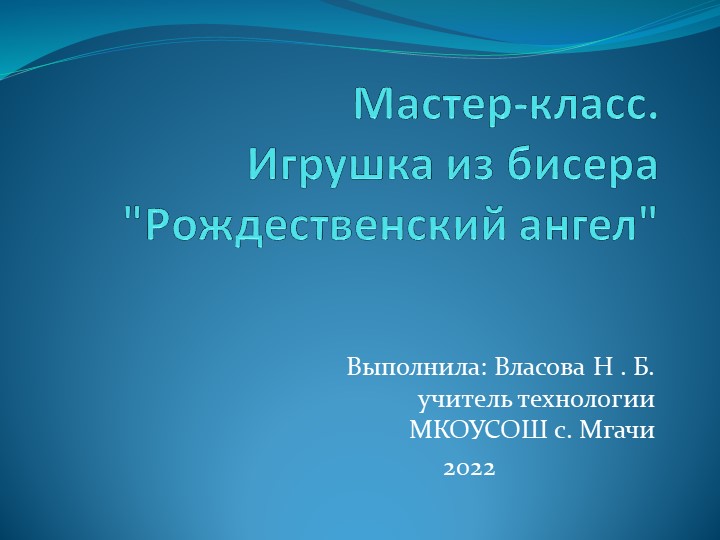 Мастер-класс.
Игрушка из бисера "Рождественский ангел"

Выполнила: Власова Н . Б.
учитель технологии
МКОУСОШ с. Мгачи
2022